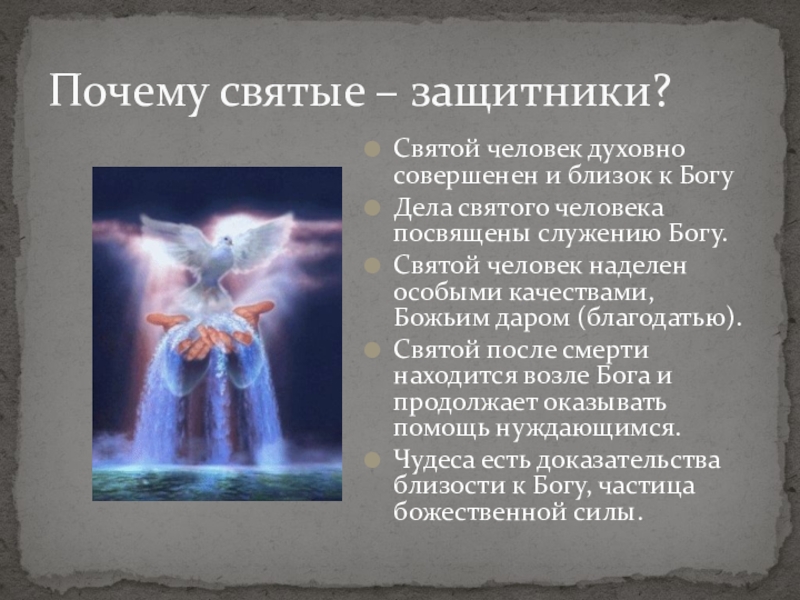 Почему святые – защитники?

Святой человек духовно совершенен и близок к Богу

Дела святого человека посвящены служению Богу.

Святой человек наделен особыми качествами, Божьим даром (благодатью).

Святой после смерти находится возле Бога и продолжает оказывать помощь нуждающимся.

Чудеса есть доказательства близости к Богу, частица божественной силы.